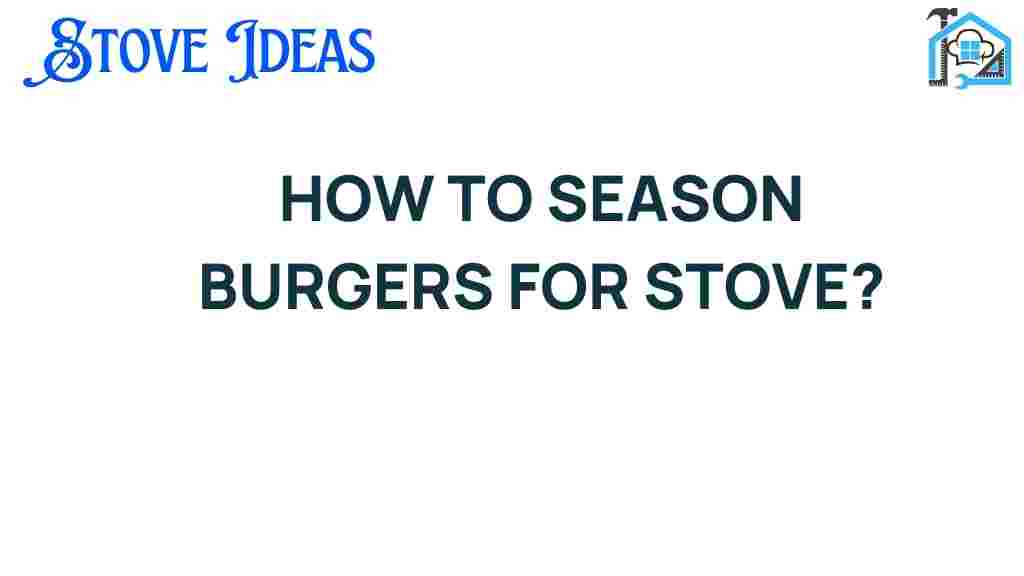 STOVE IDEAS

HOW TO SEASON BURGERS FOR STOVE?